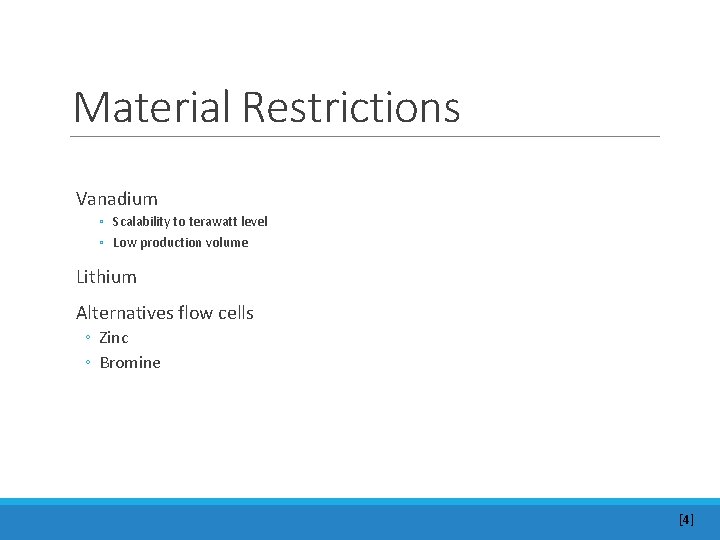 Material Restrictions

Vanadium
▫ Scalability to terawatt level
▫ Low production volume

Lithium

Alternatives flow cells
◦ Zinc
◦ Bromine

[4]